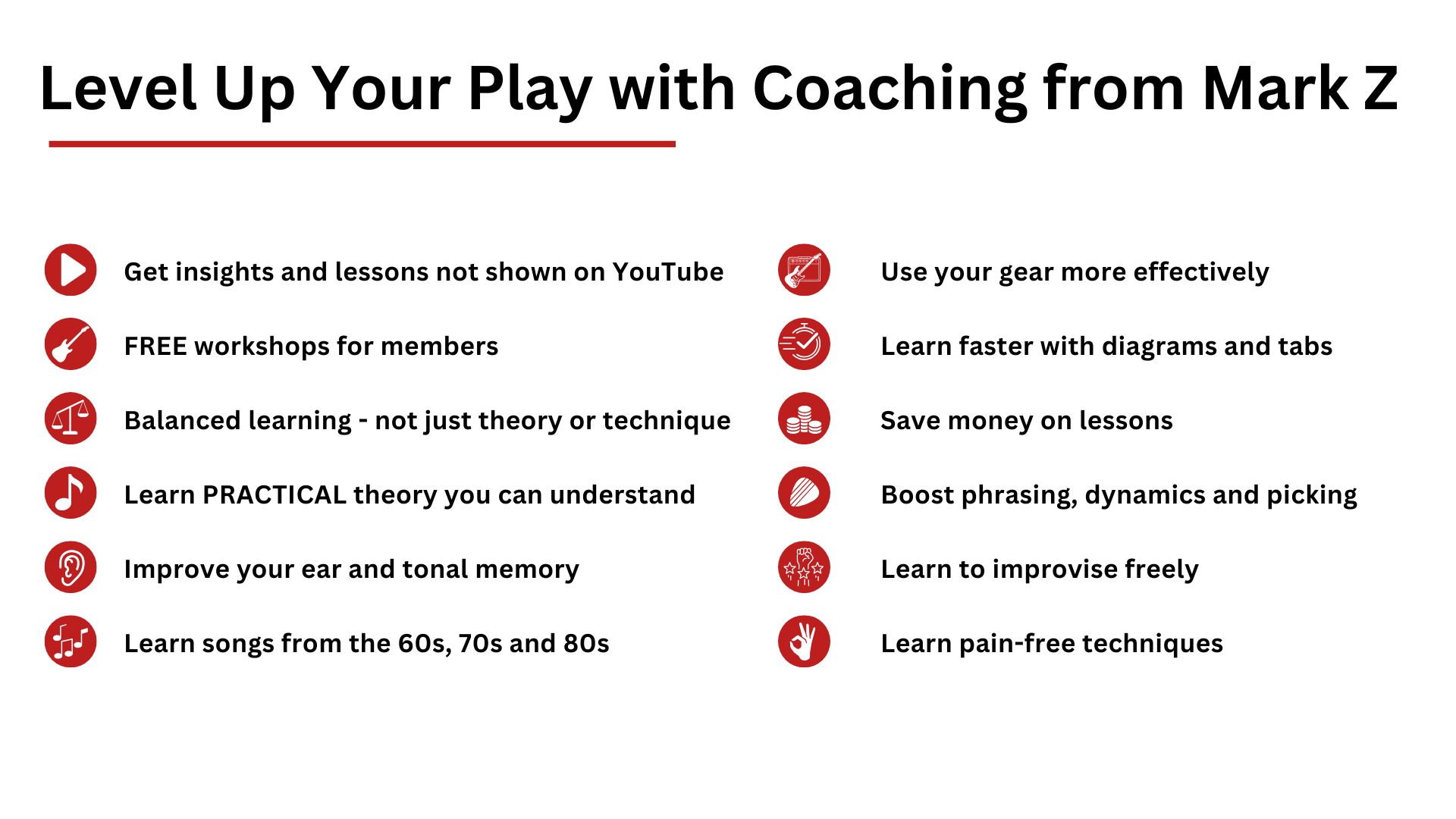 Level Up Your Play with Coaching from Mark Z

Get insights and lessons not shown on YouTube

FREE workshops for members

Balanced learning - not just theory or technique

Learn PRACTICAL theory you can understand

Improve your ear and tonal memory

Learn songs from the 60s, 70s and 80s

Use your gear more effectively

Learn faster with diagrams and tabs

Save money on lessons

Boost phrasing, dynamics and picking

Learn to improvise freely

Learn pain-free techniques